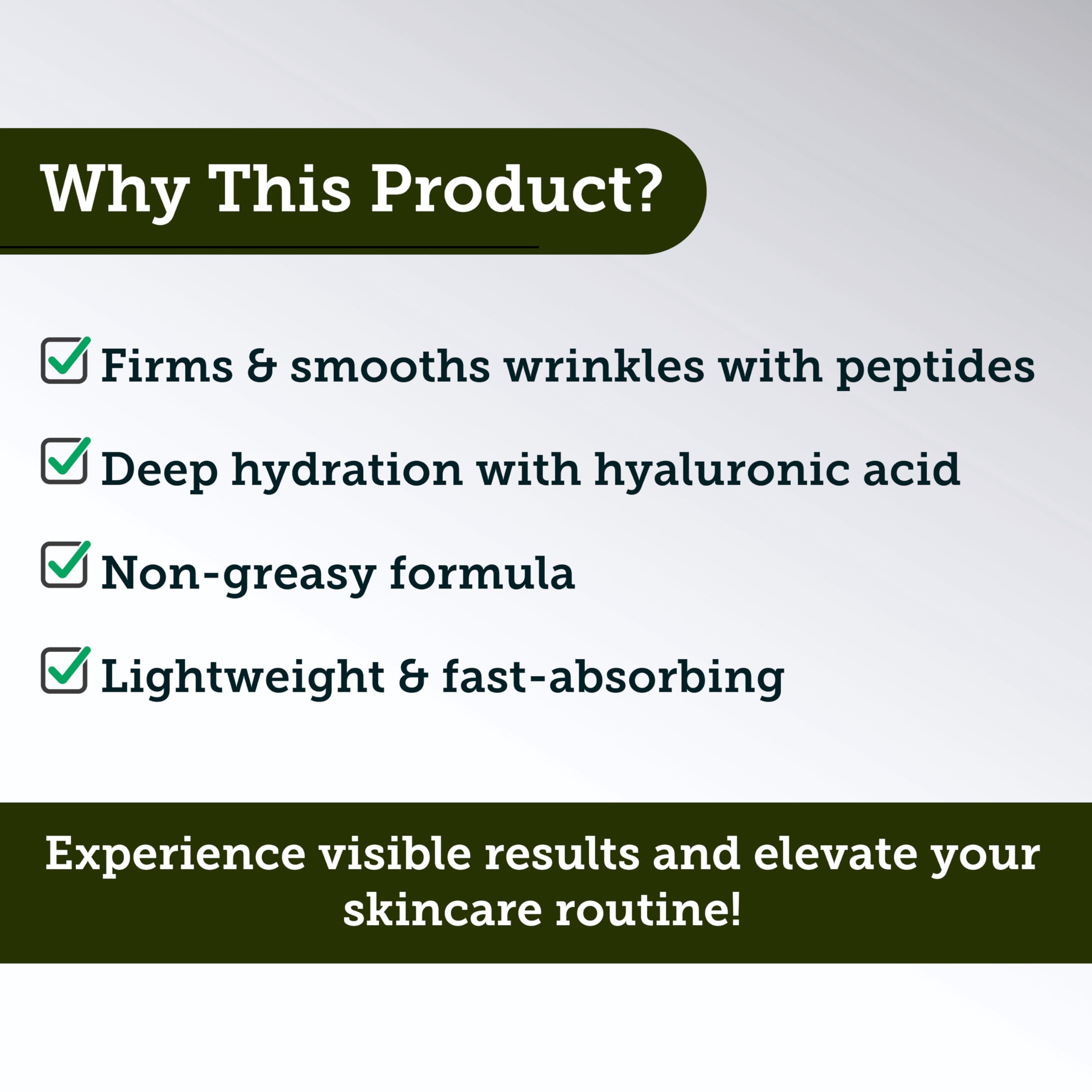 Why This Product?

Firms & smooths wrinkles with peptides

Deep hydration with hyaluronic acid

Non-greasy formula

Lightweight & fast-absorbing

Experience visible results and elevate your skincare routine!